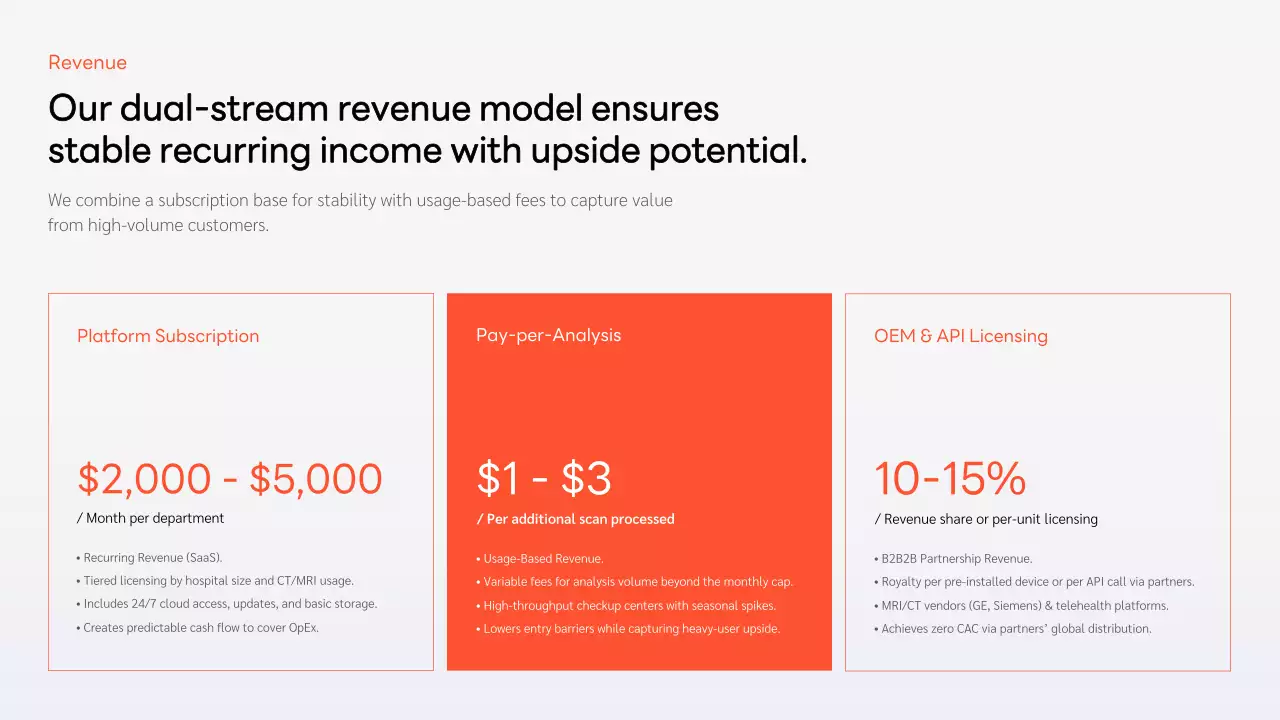 Revenue

Our dual-stream revenue model ensures stable recurring income with upside potential.

We combine a subscription base for stability with usage-based fees to capture value from high-volume customers.

Platform Subscription

\$2,000 - \$5,000

/ Month per department

• Recurring Revenue (SaaS).
• Tiered licensing by hospital size and CT/MRI usage.
• Includes 24/7 cloud access, updates, and basic storage.
• Creates predictable cash flow to cover OpEx.

Pay-per-Analysis

\$1 - \$3

/ Per additional scan processed

• Usage-Based Revenue.
• Variable fees for analysis volume beyond the monthly cap.
• High-throughput checkup centers with seasonal spikes.
• Lowers entry barriers while capturing heavy-user upside.

OEM & API Licensing

10-15%

/ Revenue share or per-unit licensing

• B2B2B Partnership Revenue.
• Royalty per pre-installed device or per API call via partners.
• MRI/CT vendors (GE, Siemens) & telehealth platforms.
• Achieves zero CAC via partners' global distribution.